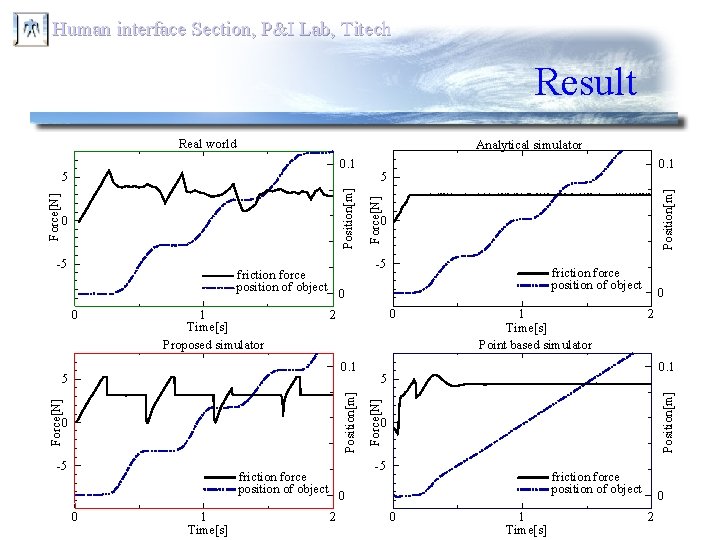 Human interface Section, P&I Lab, Titech

Result

Real world

Force[N]

5

0

-5

Position[m]

0.1

0

friction force
position of object

0
1
2
Time[s]

Analytical simulator

Force[N]

5

0

-5

Position[m]

0.1

0

friction force
position of object

0
1
2
Time[s]

Proposed simulator

Force[N]

5

0

-5

Position[m]

0.1

0

friction force
position of object

0
1
2
Time[s]

Point based simulator

Force[N]

5

0

-5

Position[m]

0.1

0

friction force
position of object

0
1
2
Time[s]